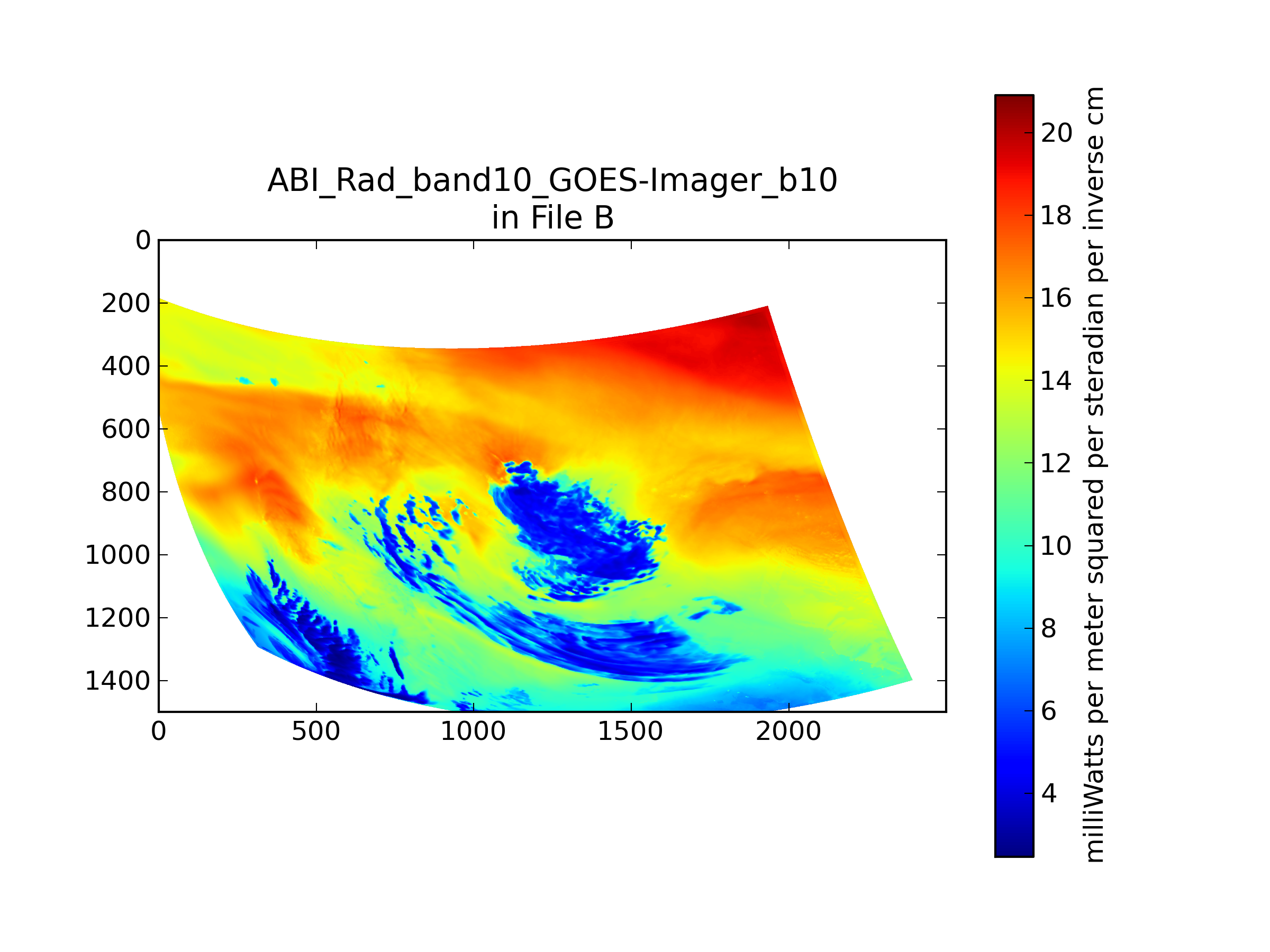 ABI_Rad_band10_GOES-Imager_b10
in File B

0
200
400
600
800
1000
1200
1400

0
500
1000
1500
2000

20
18
16
14
12
10
8
6
4

milliWatts per meter squared per steradian per inverse cm